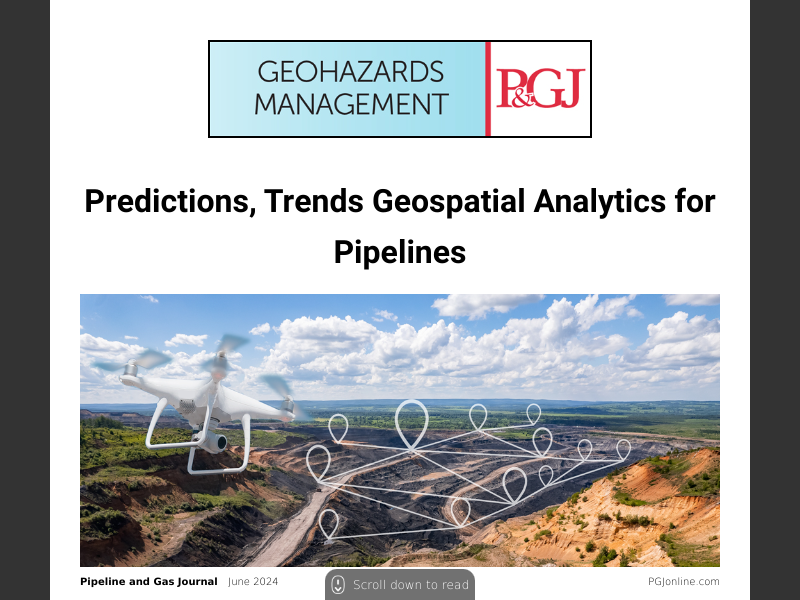 GEOHAZARDS MANAGEMENT

P&GJ

Predictions, Trends Geospatial Analytics for Pipelines

Pipeline and Gas Journal June 2024

Scroll down to read

PGJonline.com